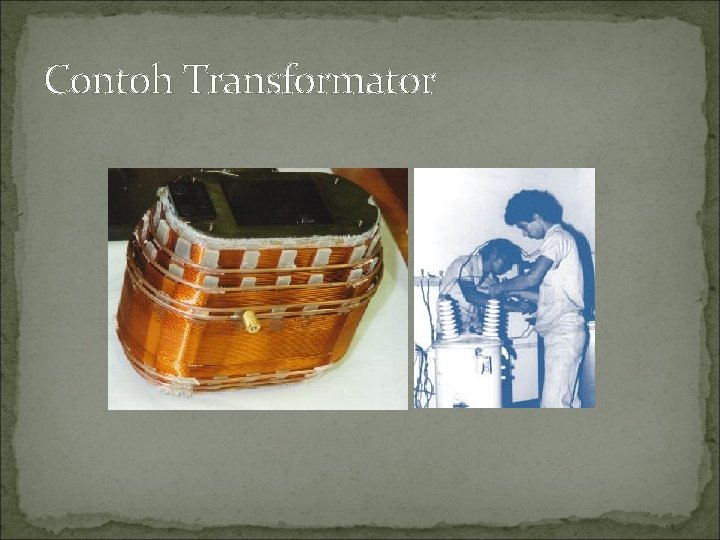 Contoh Transformator